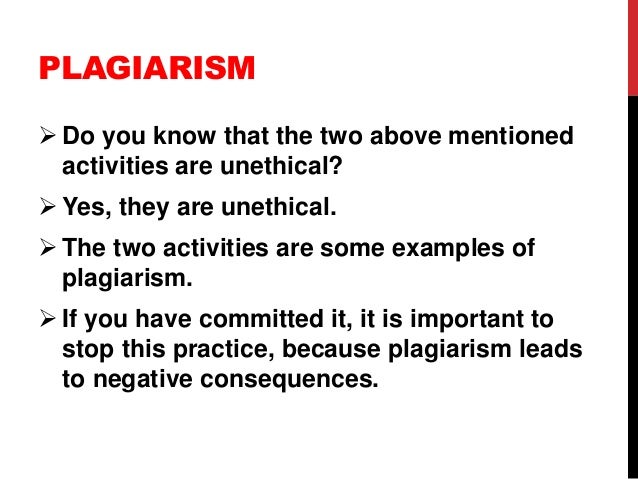 PLAGIARISM

➢ Do you know that the two above mentioned activities are unethical?

➢ Yes, they are unethical.

➢ The two activities are some examples of plagiarism.

➢ If you have committed it, it is important to stop this practice, because plagiarism leads to negative consequences.